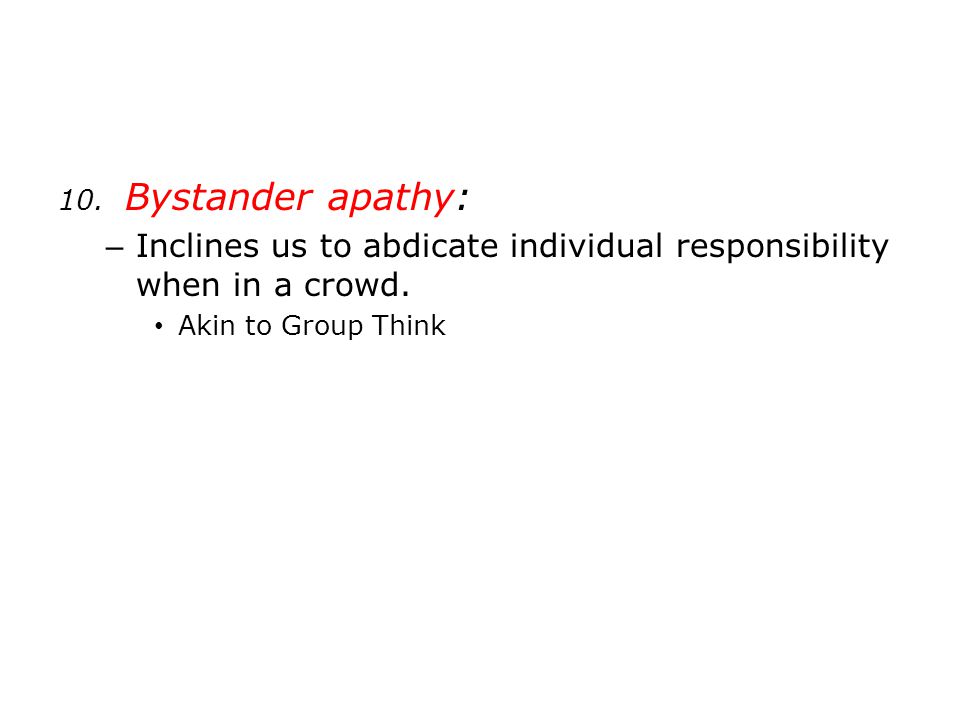 10. Bystander apathy:

– Inclines us to abdicate individual responsibility when in a crowd.

• Akin to Group Think